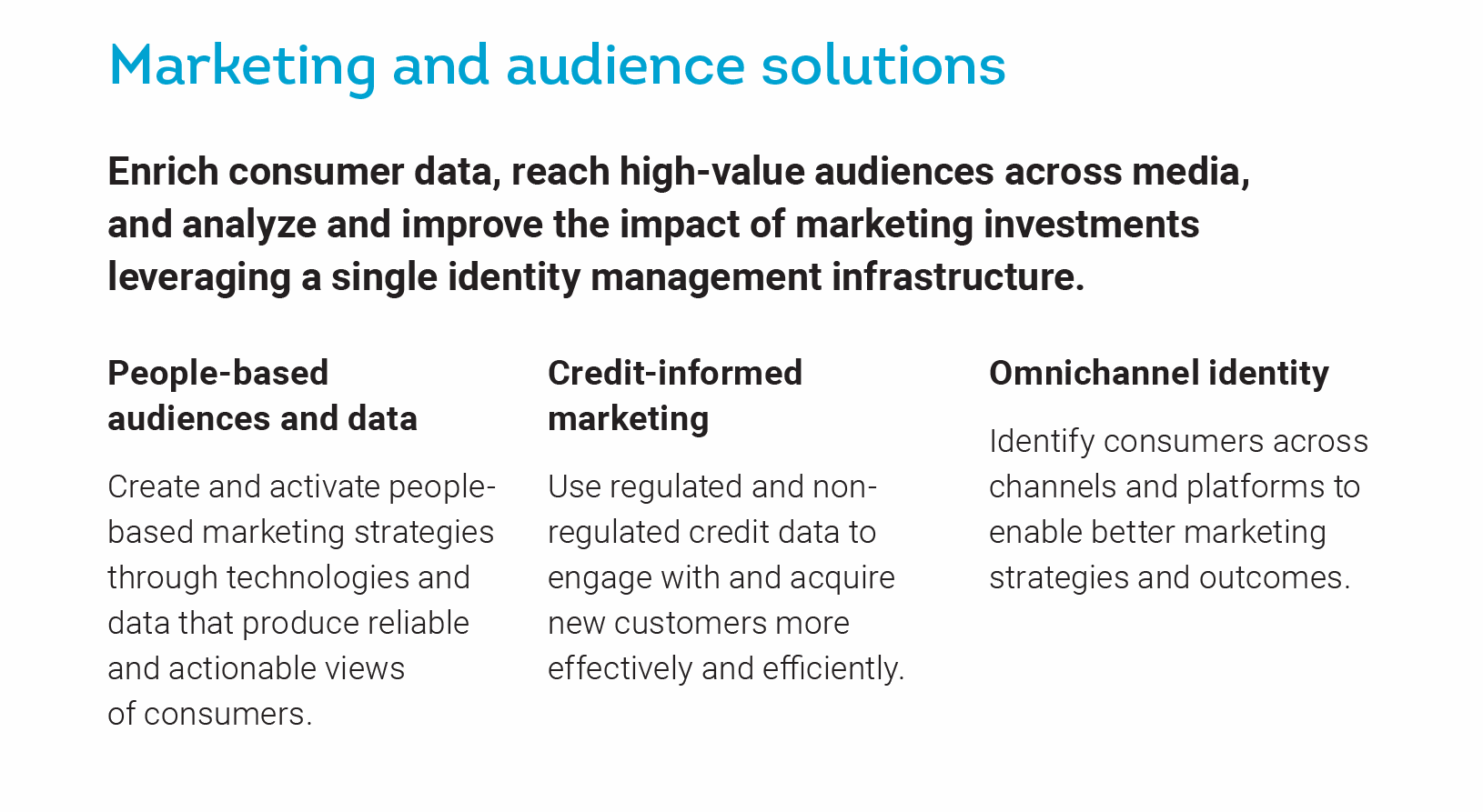 Marketing and audience solutions

Enrich consumer data, reach high-value audiences across media, and analyze and improve the impact of marketing investments leveraging a single identity management infrastructure.

People-based audiences and data

Create and activate people-based marketing strategies through technologies and data that produce reliable and actionable views of consumers.

Credit-informed marketing

Use regulated and non-regulated credit data to engage with and acquire new customers more effectively and efficiently.

Omnichannel identity

Identify consumers across channels and platforms to enable better marketing strategies and outcomes.